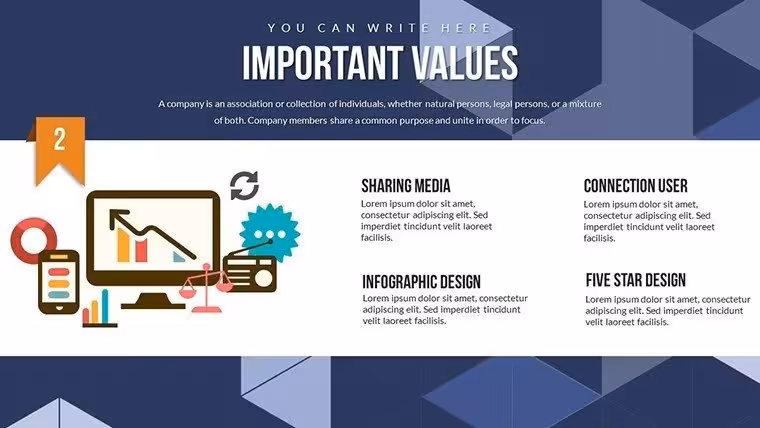 YOU CAN WRITE HERE

IMPORTANT VALUES

A company is an association or collection of individuals, whether natural persons, legal persons, or a mixture of both. Company members share a common purpose and unite in order to focus.

2

SHARING MEDIA

Lorem ipsum dolor sit amet, consectetur adipiscing elit. Sed imperdiet tincidunt velit laoreet facilisis.

INFOGRAPHIC DESIGN

Lorem ipsum dolor sit amet, consectetur adipiscing elit. Sed imperdiet tincidunt velit laoreet facilisis.

CONNECTION USER

Lorem ipsum dolor sit amet, consectetur adipiscing elit. Sed imperdiet tincidunt velit laoreet facilisis.

FIVE STAR DESIGN

Lorem ipsum dolor sit amet, consectetur adipiscing elit. Sed imperdiet tincidunt velit laoreet facilisis.